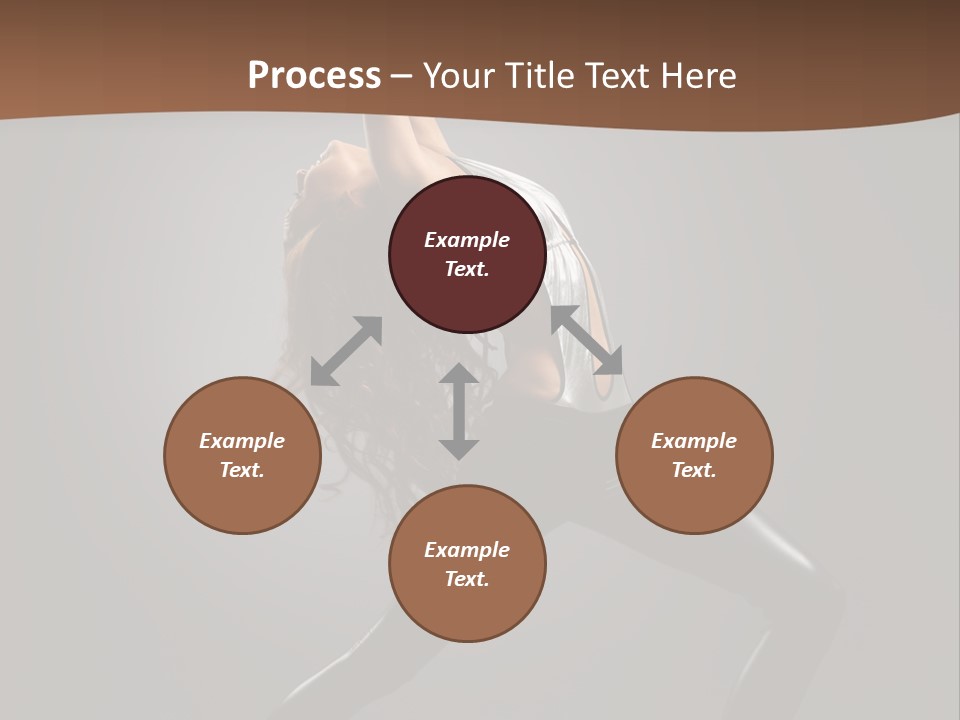 Process – Your Title Text Here

Example Text.

Example Text.

Example Text.

Example Text.